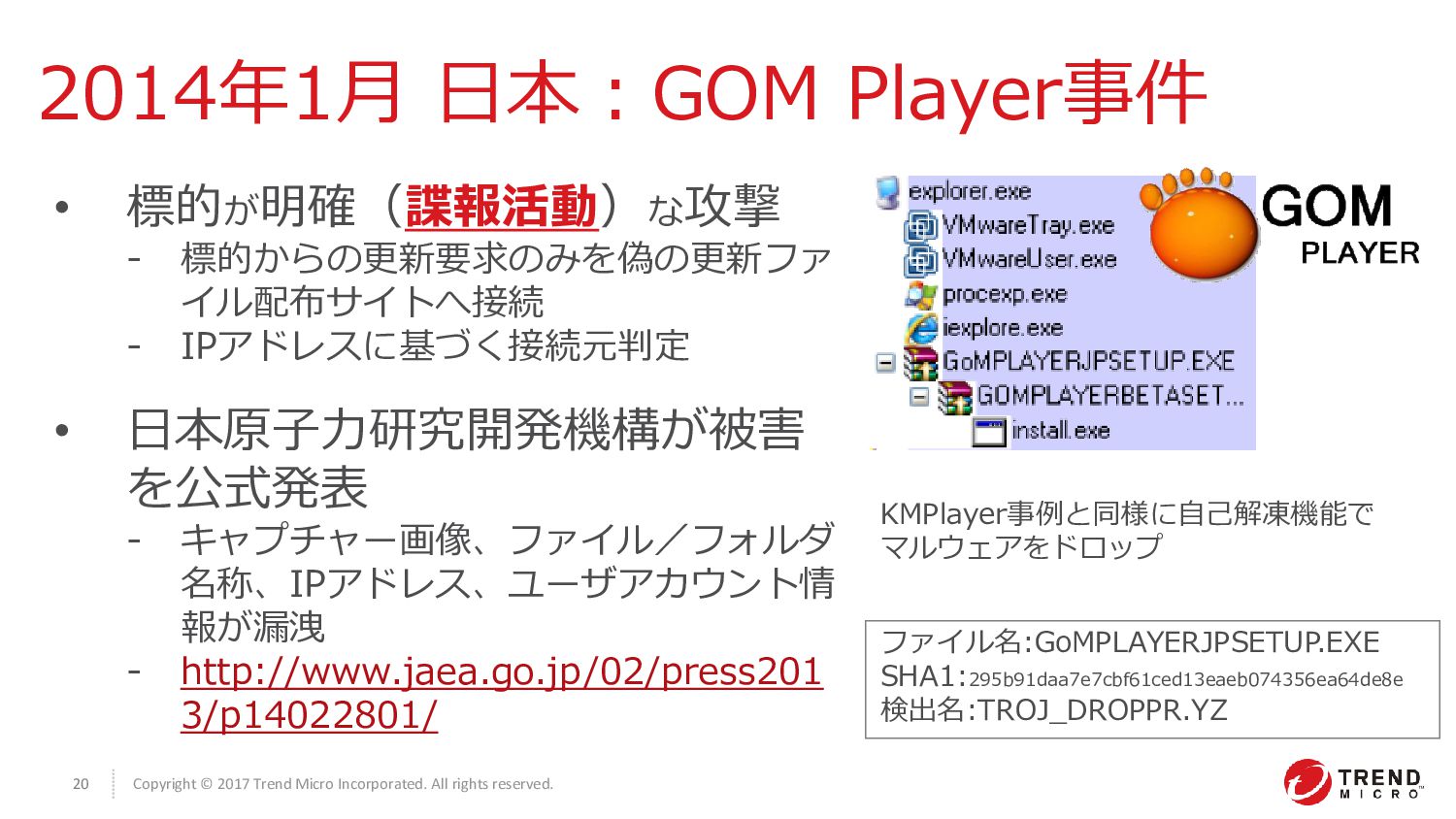 2014年1月 日本：GOM Player事件

• 標的が明確（諜報活動）な攻撃
- 標的からの更新要求のみを偽の更新ファイル配布サイトへ接続
- IPアドレスに基づく接続元判定

• 日本原子力研究開発機構が被害を公式発表
- キャプチャー画像、ファイル／フォルダ名称、IPアドレス、ユーザアカウント情報が漏洩
- http://www.jaea.go.jp/02/press2013/p14022801/

explorer.exe
VMwareTray.exe
VMwareUser.exe
procexp.exe
iexplore.exe
GoMPLAYERJPSETUP.EXE
GOMPLAYERBETASET...
install.exe

GOM PLAYER

KMPlayer事例と同様に自己解凍機能でマルウェアをドロップ

ファイル名:GoMPLAYERJPSETUP.EXE
SHA1:295b91daa7e7cbf61ced13eaeb074356ea64de8e
検出名:TROJ_DROPPR.YZ

20 Copyright © 2017 Trend Micro Incorporated. All rights reserved.

TREND MICRO